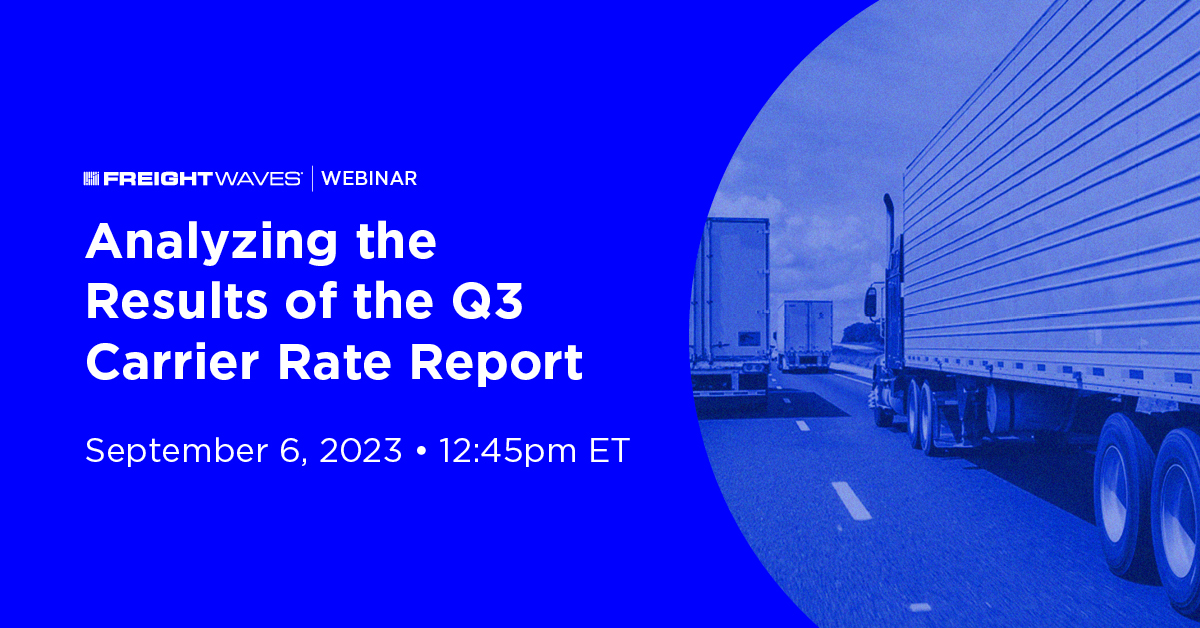 FREIGHTWAVES | WEBINAR

Analyzing the Results of the Q3 Carrier Rate Report

September 6, 2023 • 12:45pm ET